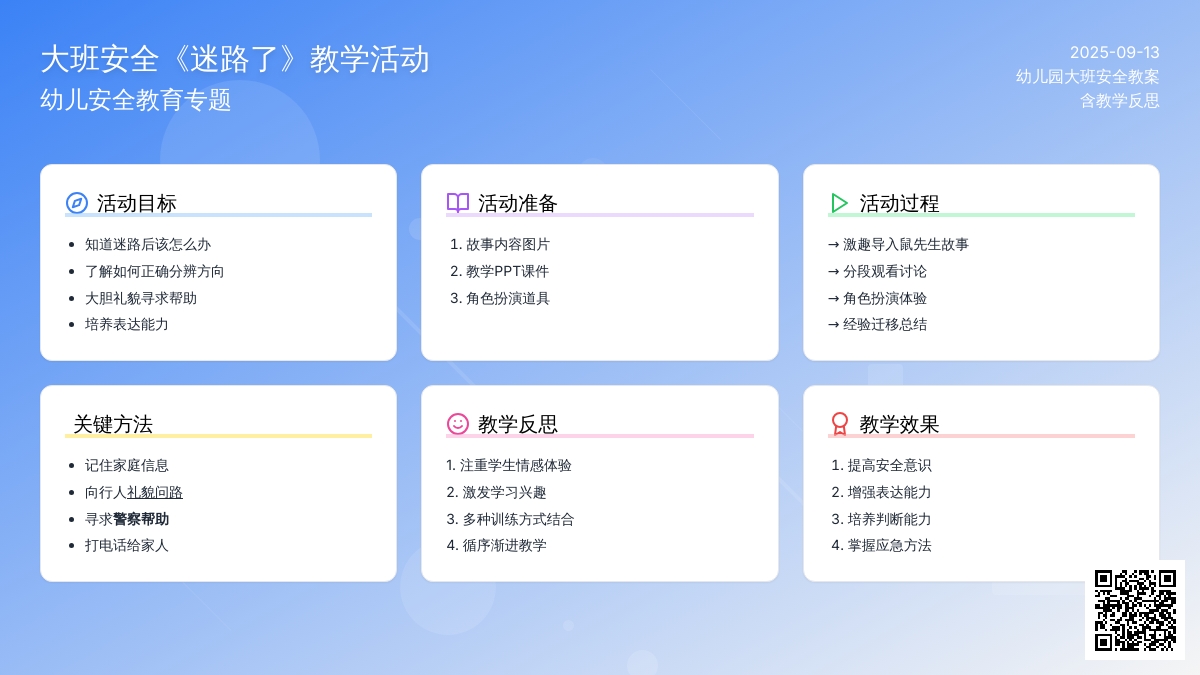 大班安全《迷路了》教学活动
幼儿安全教育专题

2025-09-13
幼儿园大班安全教案
含教学反思

活动目标
- 知道迷路后该怎么办
- 了解如何正确分辨方向
- 大胆礼貌寻求帮助
- 培养表达能力

活动准备
1. 故事内容图片
2. 教学PPT课件
3. 角色扮演道具

活动过程
→ 激趣导入鼠先生故事
→ 分段观看讨论
→ 角色扮演体验
→ 经验迁移总结

关键方法
- 记住家庭信息
- 向行人礼貌问路
- 寻求警察帮助
- 打电话给家人

教学反思
1. 注重学生情感体验
2. 激发学习兴趣
3. 多种训练方式结合
4. 循序渐进教学

教学效果
1. 提高安全意识
2. 增强表达能力
3. 培养判断能力
4. 掌握应急方法